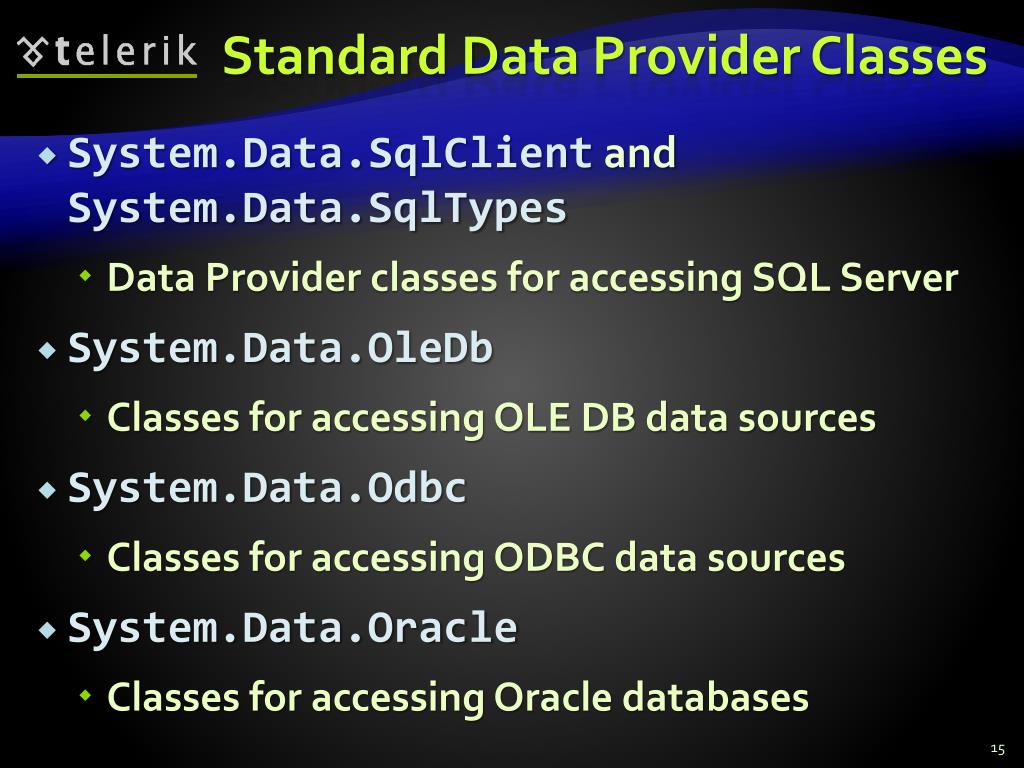 telerik Standard Data Provider Classes

System.Data.SqlClient and System.Data.SqlTypes

Data Provider classes for accessing SQL Server

System.Data.OleDb

Classes for accessing OLE DB data sources

System.Data.Odbc

Classes for accessing ODBC data sources

System.Data.Oracle

Classes for accessing Oracle databases

15